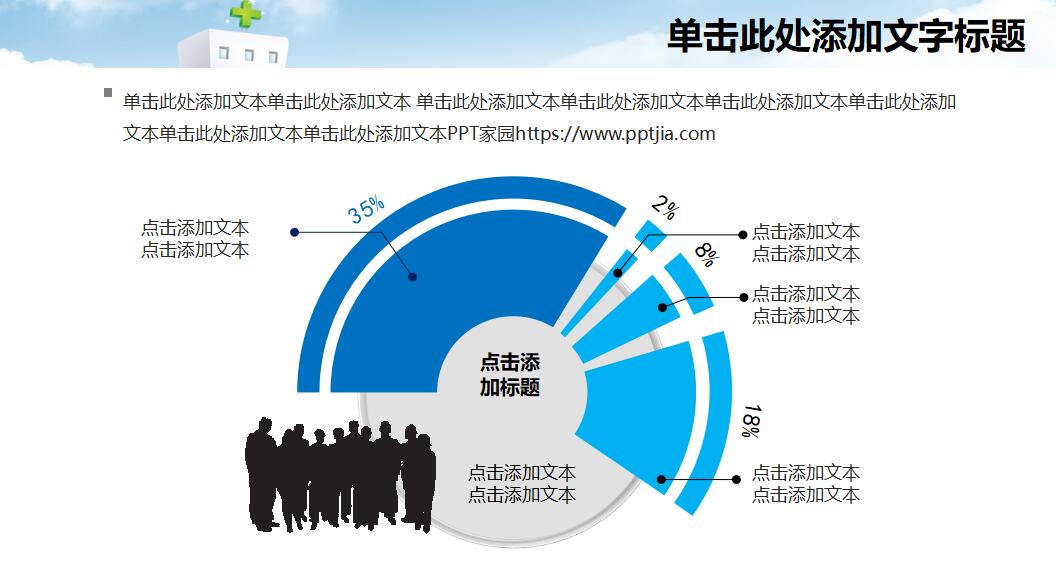 单击此处添加文字标题

单击此处添加文本单击此处添加文本 单击此处添加文本单击此处添加文本单击此处添加文本单击此处添加文本单击此处添加文本单击此处添加文本PPT家园https://www.pptjia.com

点击添加文本
点击添加文本

35%

2%

点击添加文本
点击添加文本

8%

点击添加文本
点击添加文本

点击添加标题

18%

点击添加文本
点击添加文本

点击添加文本
点击添加文本